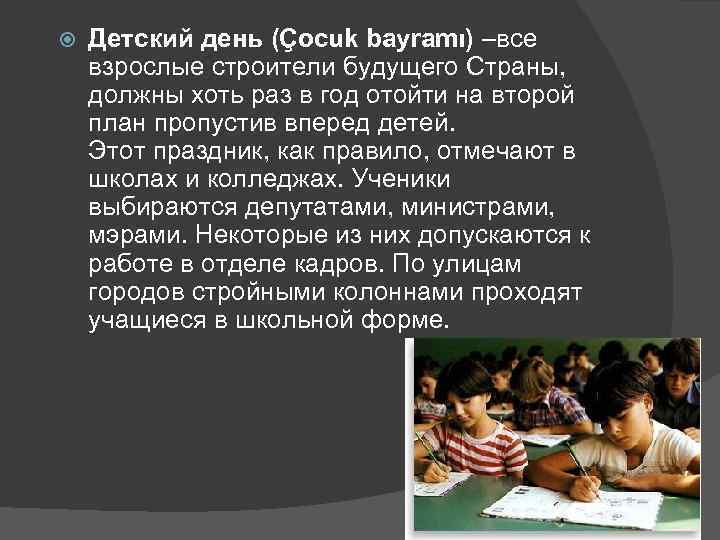 Детский день (Çocuk bayramı) –все взрослые строители будущего Страны, должны хоть раз в год отойти на второй план пропустив вперед детей.
Этот праздник, как правило, отмечают в школах и колледжах. Ученики выбираются депутатами, министрами, мэрами. Некоторые из них допускаются к работе в отделе кадров. По улицам городов стройными колоннами проходят учащиеся в школьной форме.